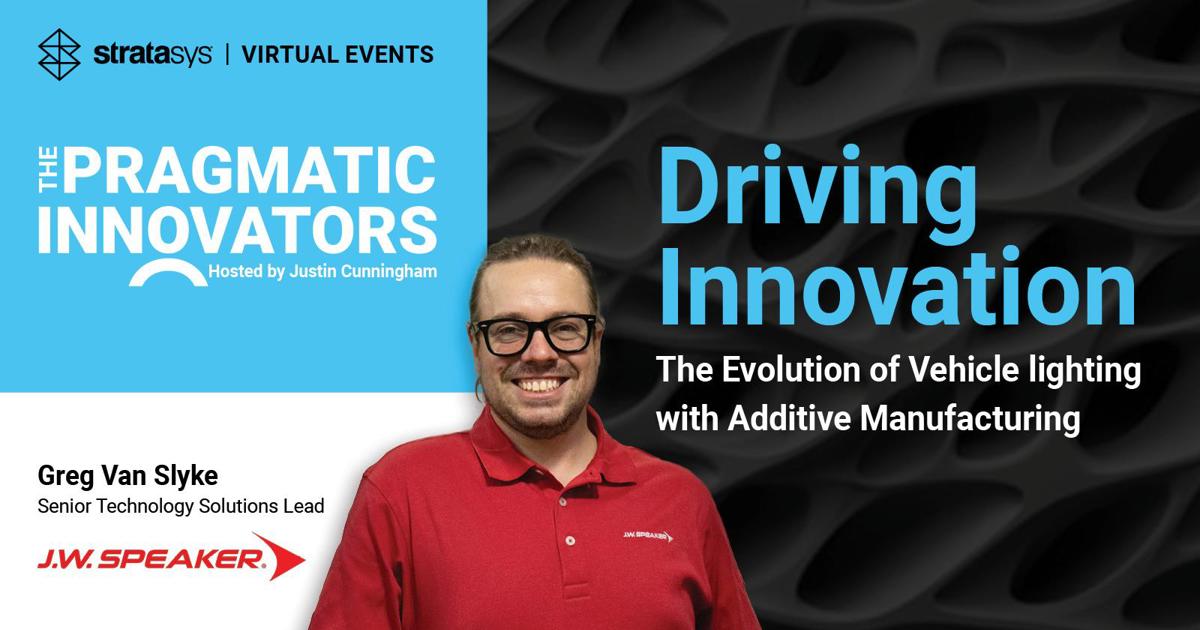 stratasys | VIRTUAL EVENTS

THE PRAGMATIC INNOVATORS
Hosted by Justin Cunningham

Driving Innovation

The Evolution of Vehicle lighting with Additive Manufacturing

Greg Van Slyke
Senior Technology Solutions Lead

J.W. SPEAKER

J.W. SPEAKER